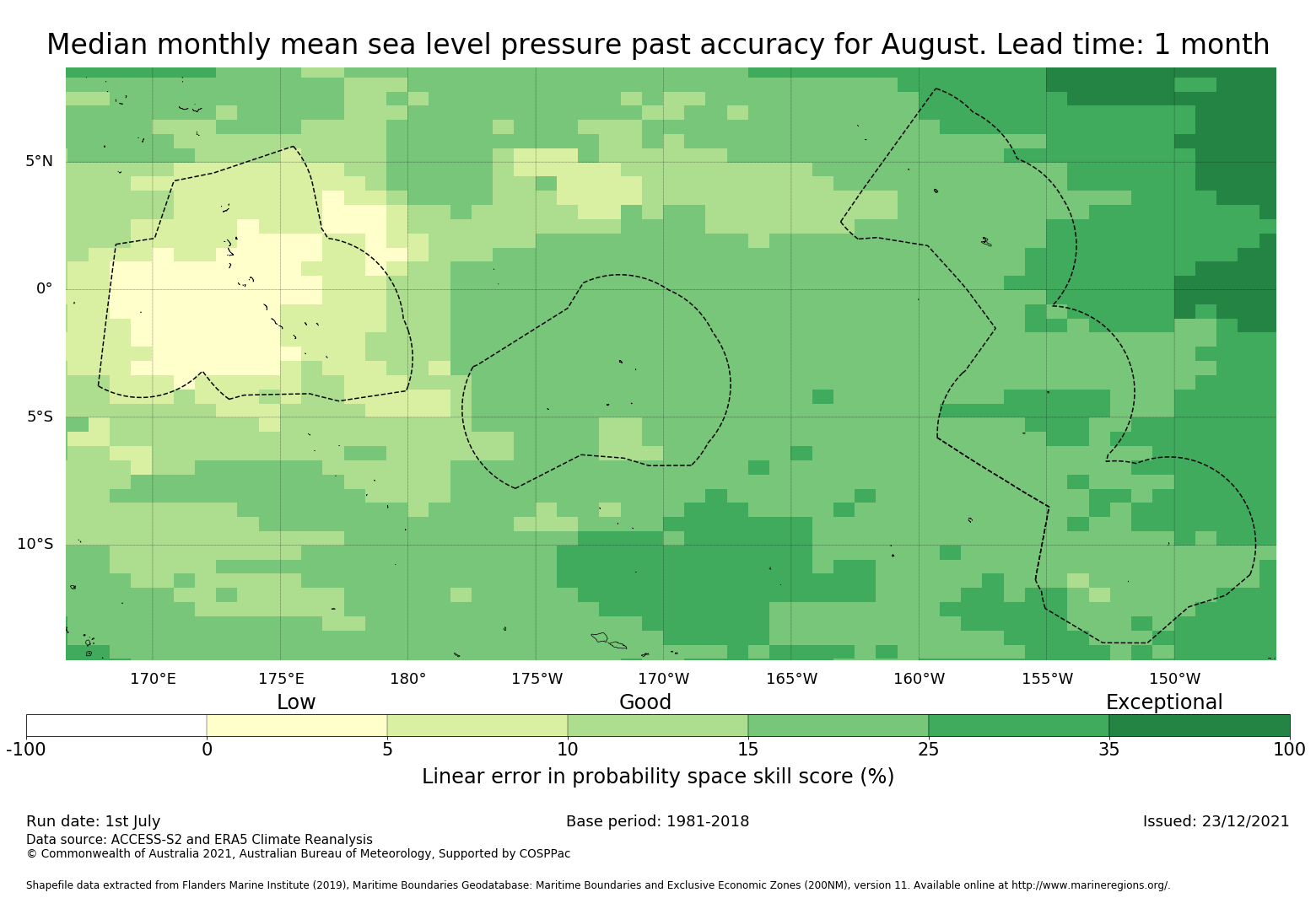 Median monthly mean sea level pressure past accuracy for August. Lead time: 1 month

5°N
0°
5°S
10°S

170°E 175°E 180° 175°W 170°W 165°W 160°W 155°W 150°W

Low Good Exceptional

-100 0 5 10 15 25 35 100

Linear error in probability space skill score (%)

Run date: 1st July
Base period: 1981-2018
Issued: 23/12/2021
Data source: ACCESS-S2 and ERA5 Climate Reanalysis
© Commonwealth of Australia 2021, Australian Bureau of Meteorology, Supported by COSPPac

Shapefile data extracted from Flanders Marine Institute (2019), Maritime Boundaries Geodatabase: Maritime Boundaries and Exclusive Economic Zones (200NM), version 11. Available online at http://www.marineregions.org/.